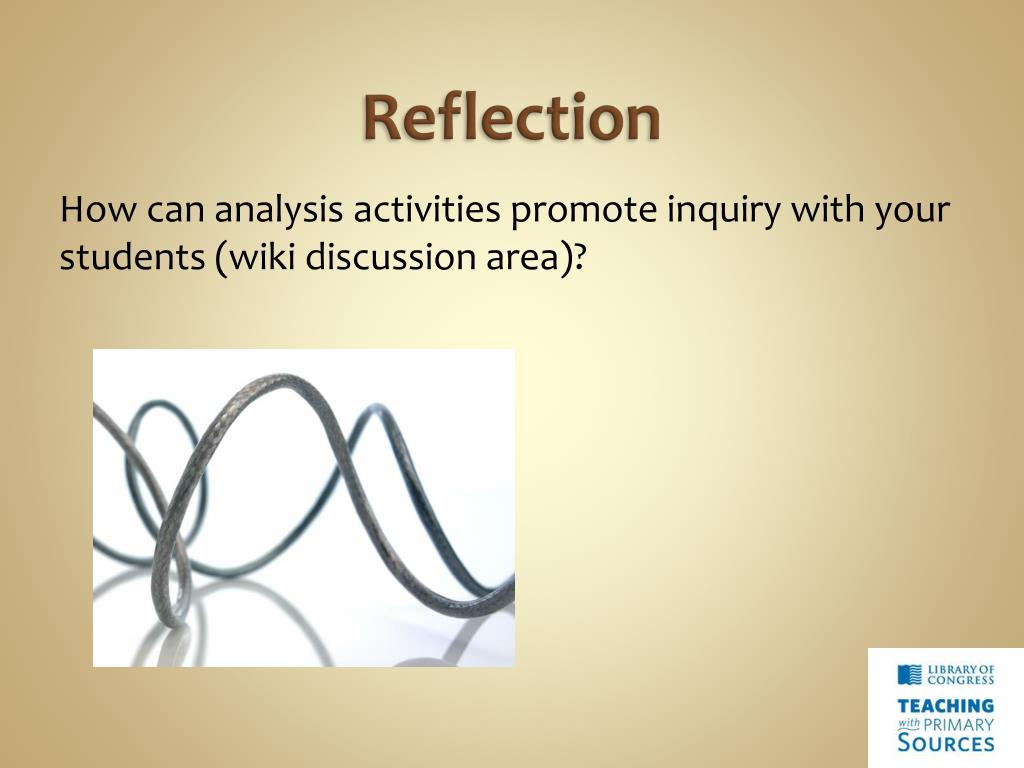 Reflection

How can analysis activities promote inquiry with your students (wiki discussion area)?

LIBRARY OF CONGRESS

TEACHING with PRIMARY SOURCES